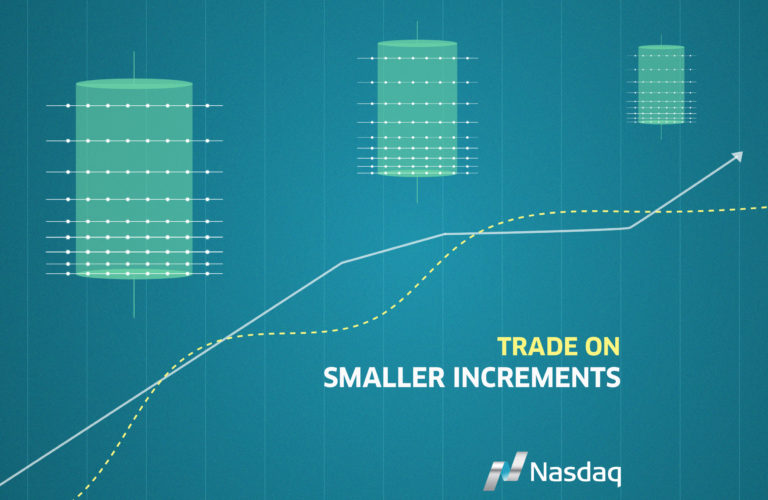 TRADE ON
SMALLER INCREMENTS

Nasdaq